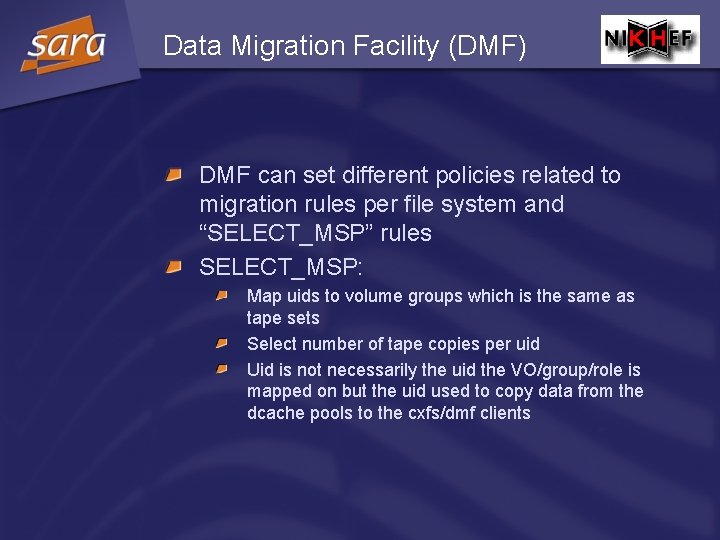 sara

Data Migration Facility (DMF)

NIKHEF

DMF can set different policies related to migration rules per file system and “SELECT_MSP” rules

SELECT_MSP:

Map uids to volume groups which is the same as tape sets

Select number of tape copies per uid

Uid is not necessarily the uid the VO/group/role is mapped on but the uid used to copy data from the dcache pools to the cxfs/dmf clients